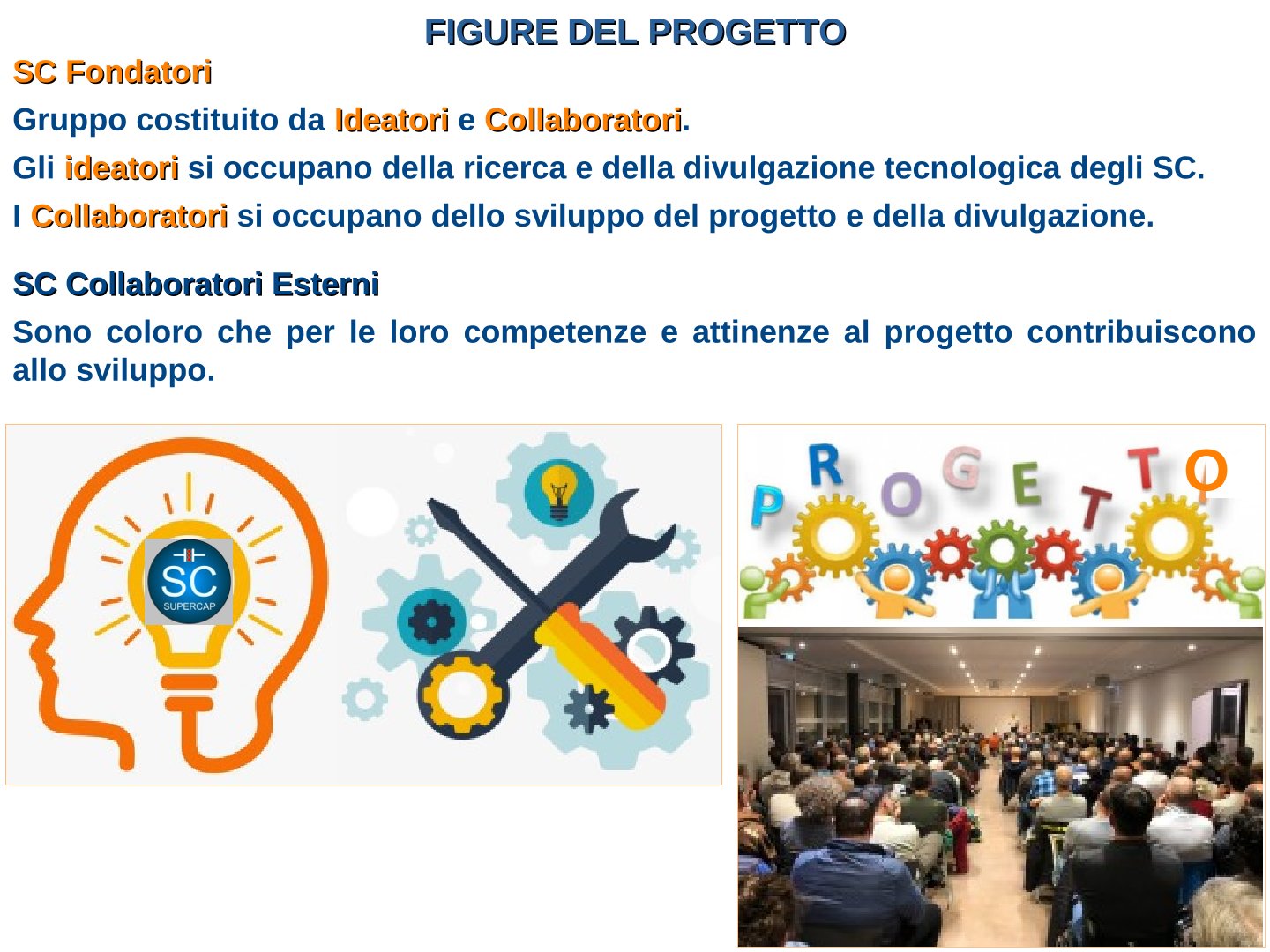 FIGURE DEL PROGETTO

SC Fondatori

Gruppo costituito da Ideatori e Collaboratori.

Gli ideatori si occupano della ricerca e della divulgazione tecnologica degli SC.

I Collaboratori si occupano dello sviluppo del progetto e della divulgazione.

SC Collaboratori Esterni

Sono coloro che per le loro competenze e attinenze al progetto contribuiscono allo sviluppo.

SC
SUPERCAP

PROGETTO